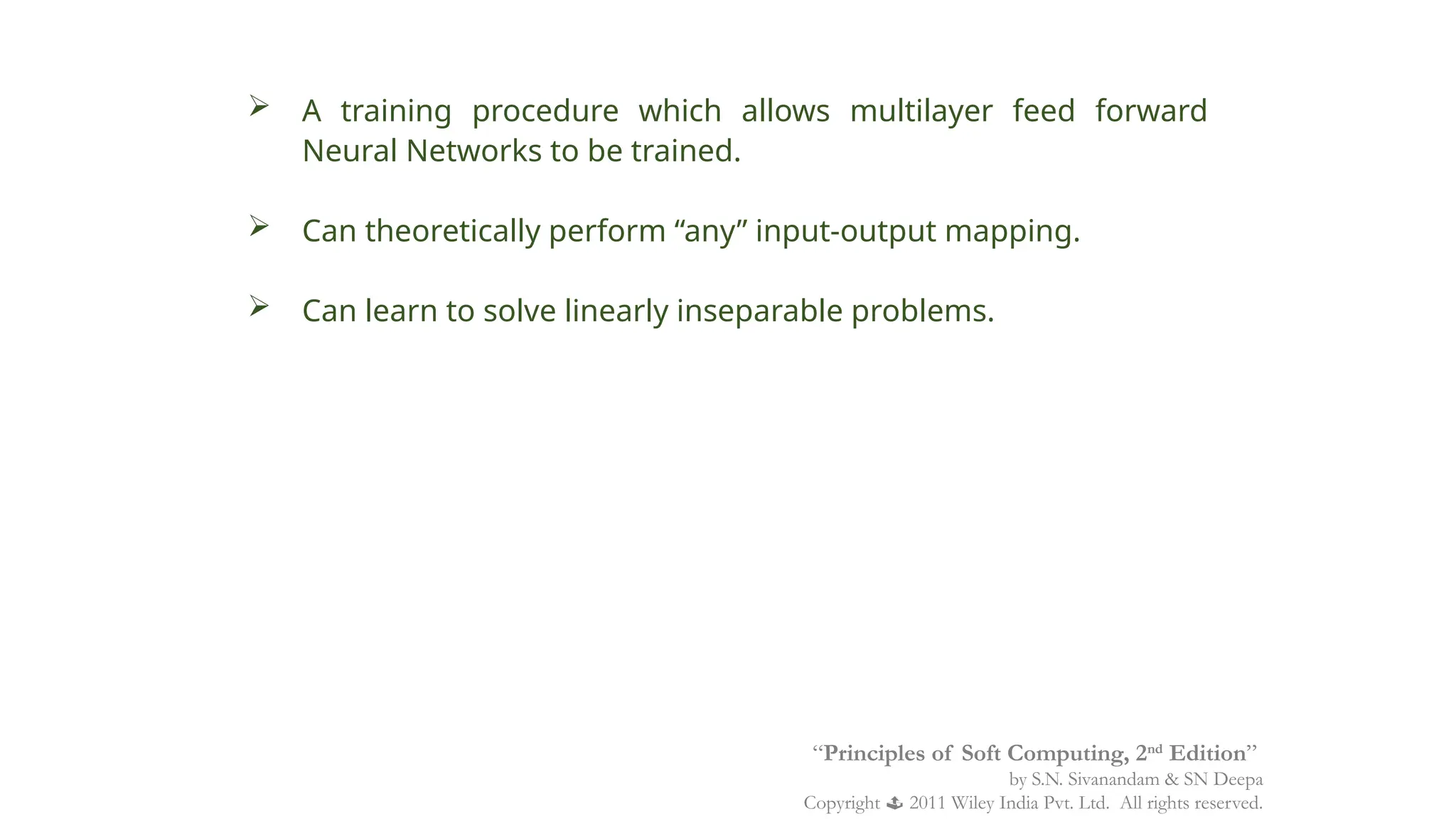 ➢ A training procedure which allows multilayer feed forward Neural Networks to be trained.

➢ Can theoretically perform “any” input-output mapping.

➢ Can learn to solve linearly inseparable problems.

“Principles of Soft Computing, 2nd Edition”
by S.N. Sivanandam & SN Deepa
Copyright 2011 Wiley India Pvt. Ltd. All rights reserved.